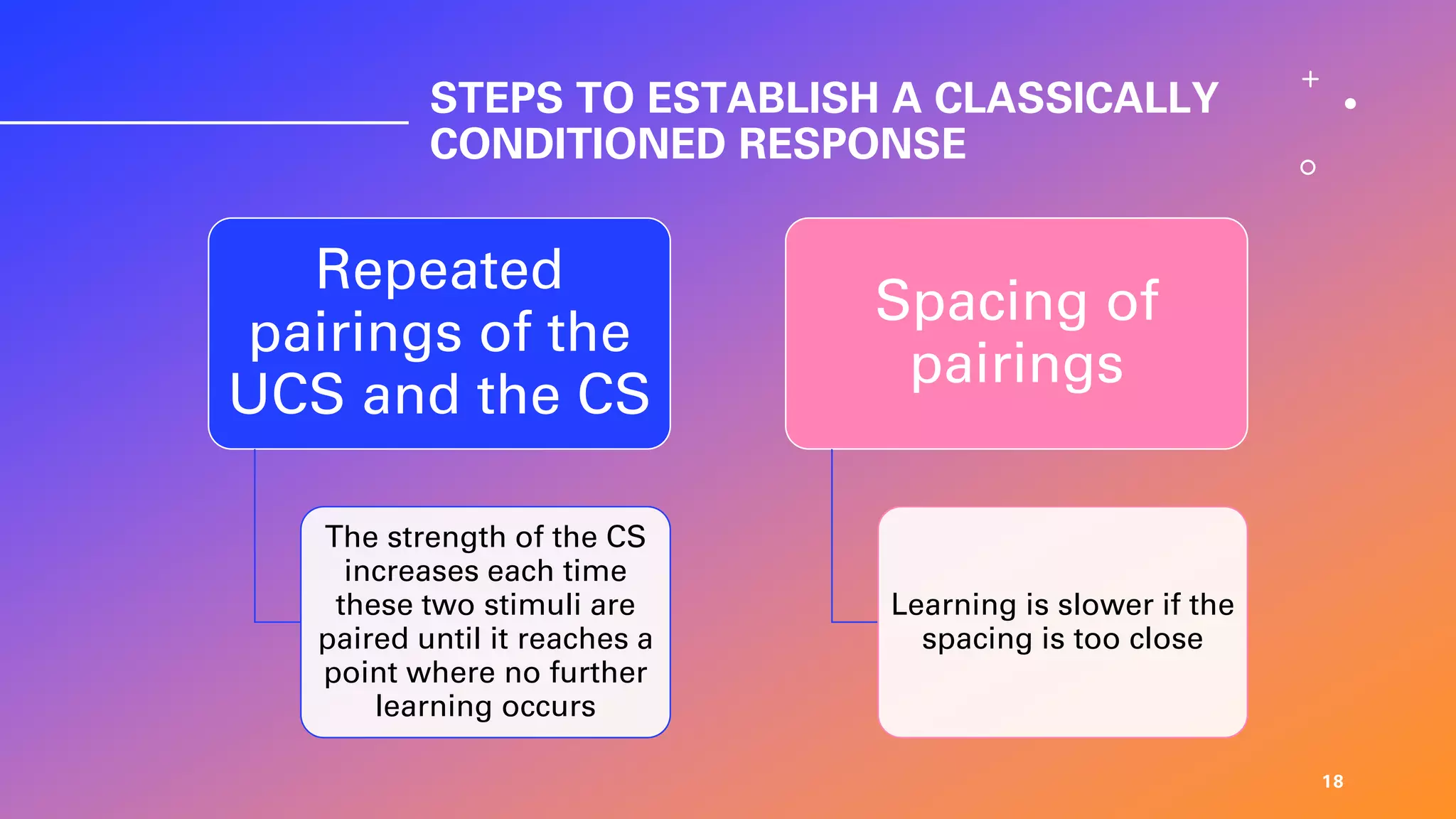 STEPS TO ESTABLISH A CLASSICALLY CONDITIONED RESPONSE

Repeated pairings of the UCS and the CS

The strength of the CS increases each time these two stimuli are paired until it reaches a point where no further learning occurs

Spacing of pairings

Learning is slower if the spacing is too close

18